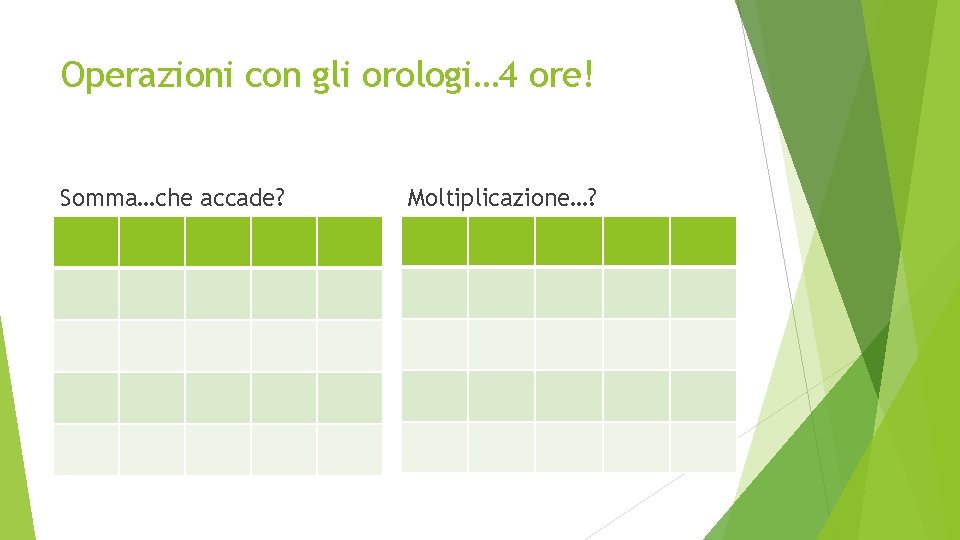 Operazioni con gli orologi…4 ore!

Somma…che accade?

Moltiplicazione…?